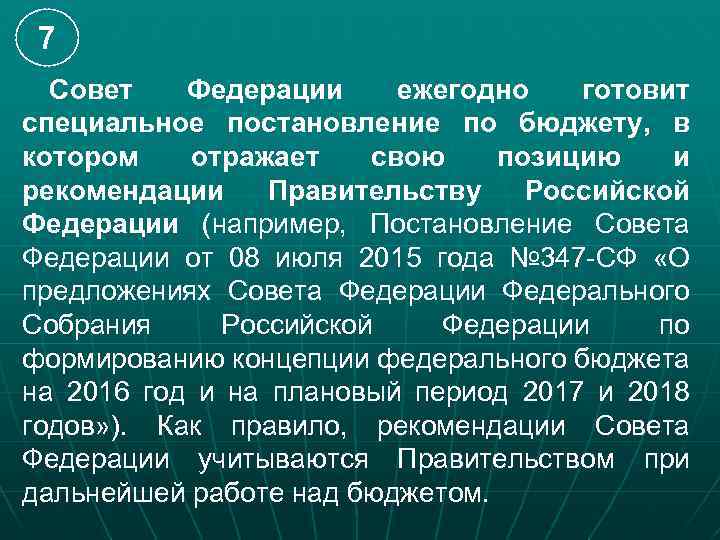 7

Совет Федерации ежегодно готовит специальное постановление по бюджету, в котором отражает свою позицию и рекомендации Правительству Российской Федерации (например, Постановление Совета Федерации от 08 июля 2015 года №347-СФ «О предложениях Совета Федерации Федерального Собрания Российской Федерации по формированию концепции федерального бюджета на 2016 год и на плановый период 2017 и 2018 годов»). Как правило, рекомендации Совета Федерации учитываются Правительством при дальнейшей работе над бюджетом.